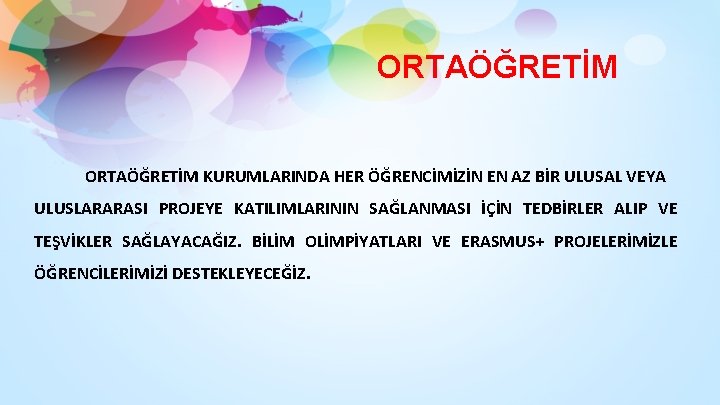 ORTAÖĞRETİM

ORTAÖĞRETİM KURUMLARINDA HER ÖĞRENCİMİZİN EN AZ BİR ULUSAL VEYA ULUSLARARASI PROJEYE KATILIMLARININ SAĞLANMASI İÇİN TEDBİRLER ALIP VE TEŞVİKLER SAĞLAYACAĞIZ. BİLİM OLİMPİYATLARI VE ERASMUS+ PROJELERİMİZLE ÖĞRENCİLERİMİZİ DESTEKLEYECEĞİZ.